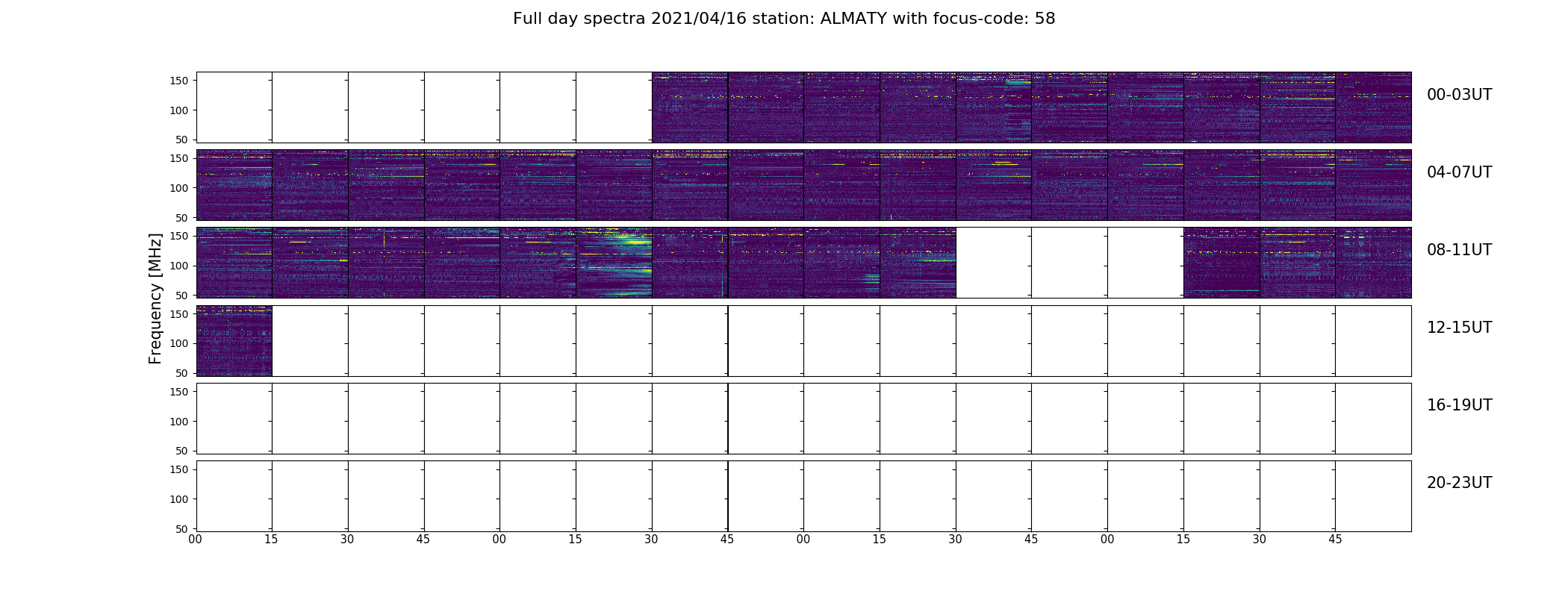 Full day spectra 2021/04/16 station: ALMATY with focus-code: 58

Frequency [MHz]

150
100
50
00-03UT

150
100
50
04-07UT

150
100
50
08-11UT

150
100
50
12-15UT

150
100
50
16-19UT

150
100
50
20-23UT

00 15 30 45 00 15 30 45 00 15 30 45 00 15 30 45